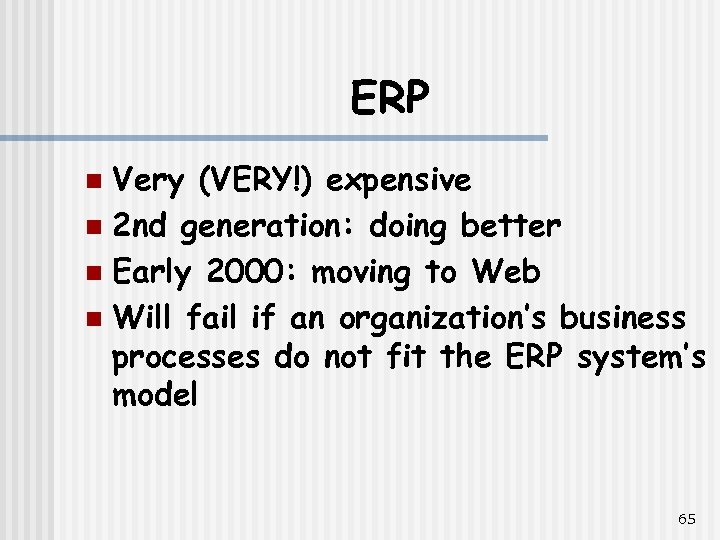 ERP

- Very (VERY!) expensive
- 2nd generation: doing better
- Early 2000: moving to Web
- Will fail if an organization's business processes do not fit the ERP system's model

65